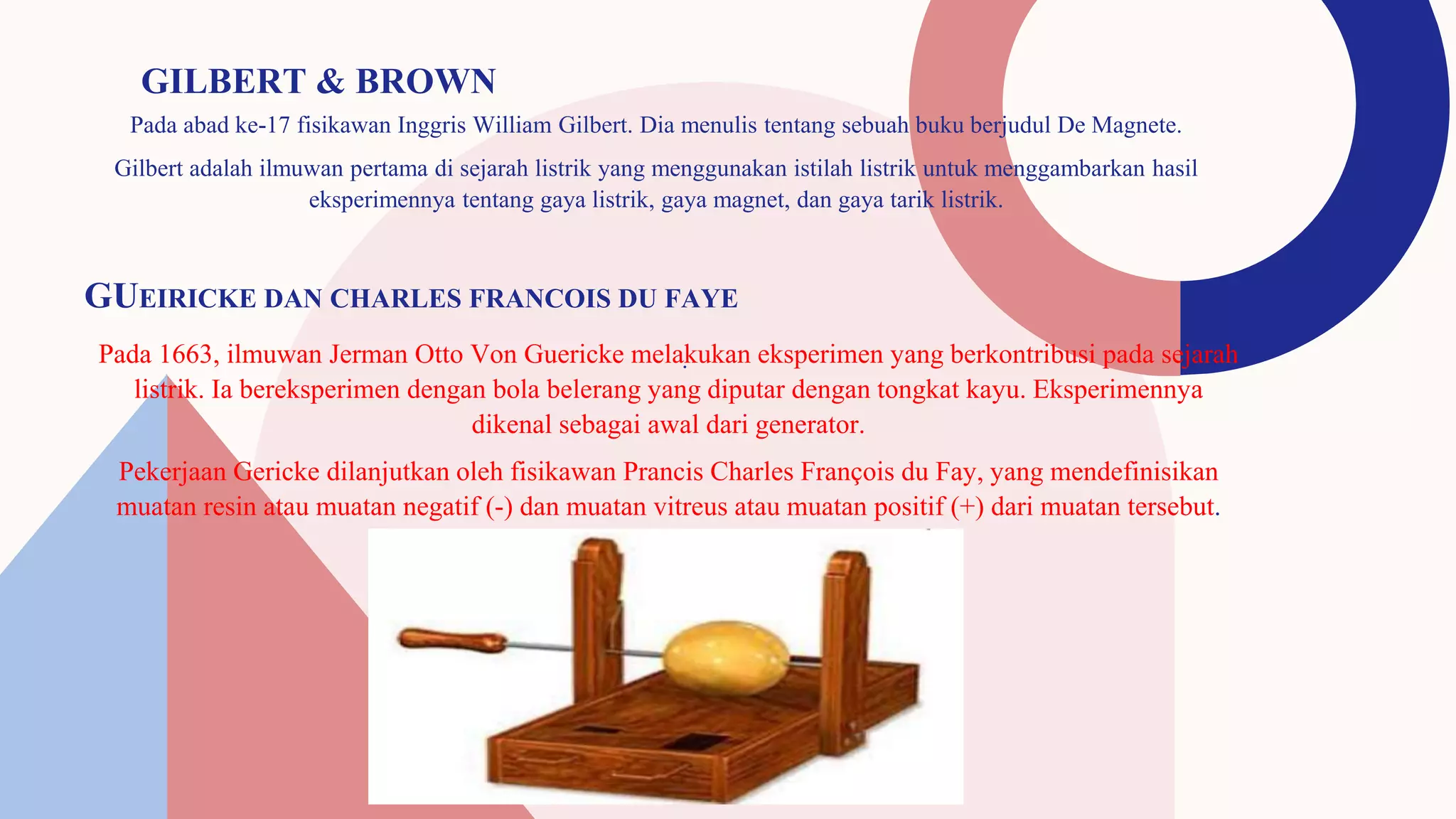 GILBERT & BROWN

Pada abad ke-17 fisikawan Inggris William Gilbert. Dia menulis tentang sebuah buku berjudul De Magnete.

Gilbert adalah ilmuwan pertama di sejarah listrik yang menggunakan istilah listrik untuk menggambarkan hasil eksperimennya tentang gaya listrik, gaya magnet, dan gaya tarik listrik.

GUEIRICKE DAN CHARLES FRANCOIS DU FAYE

Pada 1663, ilmuwan Jerman Otto Von Guericke melakukan eksperimen yang berkontribusi pada sejarah listrik. Ia bereksperimen dengan bola belerang yang diputar dengan tongkat kayu. Eksperimennya dikenal sebagai awal dari generator.

Pekerjaan Gericke dilanjutkan oleh fisikawan Prancis Charles François du Fay, yang mendefinisikan muatan resin atau muatan negatif (-) dan muatan vitreus atau muatan positif (+) dari muatan tersebut.